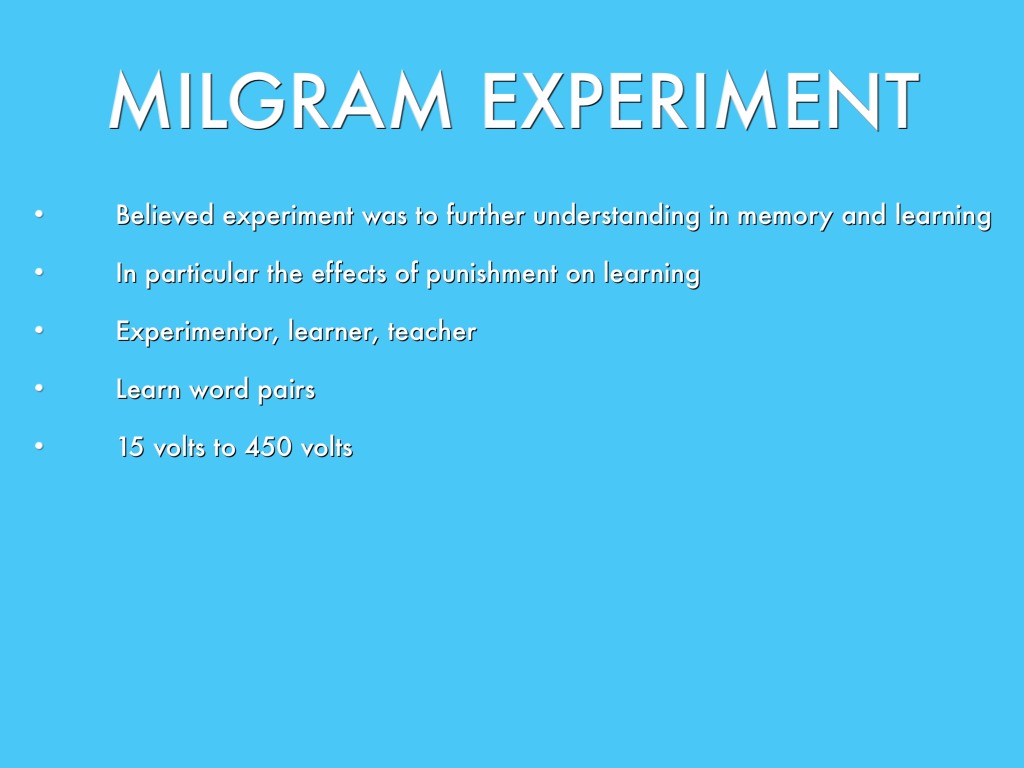 MILGRAM EXPERIMENT

• Believed experiment was to further understanding in memory and learning

• In particular the effects of punishment on learning

• Experimentor, learner, teacher

• Learn word pairs

• 15 volts to 450 volts